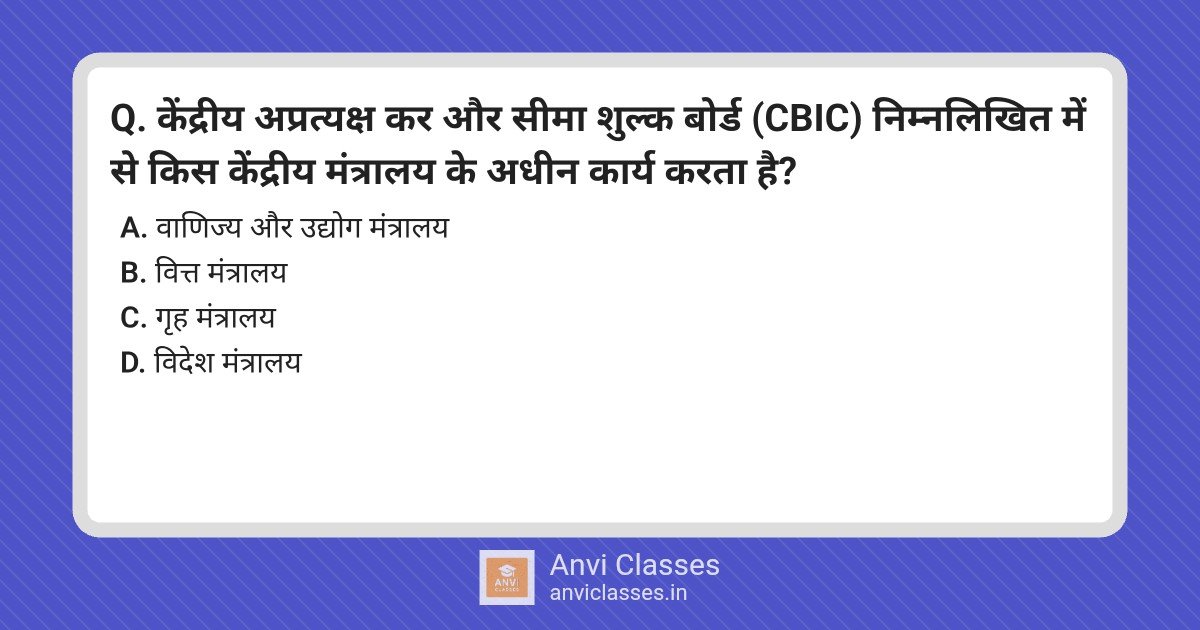 Q. केंद्रीय अप्रत्यक्ष कर और सीमा शुल्क बोर्ड (CBIC) निम्नलिखित में से किस केंद्रीय मंत्रालय के अधीन कार्य करता है?

A. वाणिज्य और उद्योग मंत्रालय
B. वित्त मंत्रालय
C. गृह मंत्रालय
D. विदेश मंत्रालय

ANVI CLASSES
Anvi Classes
anviclasses.in